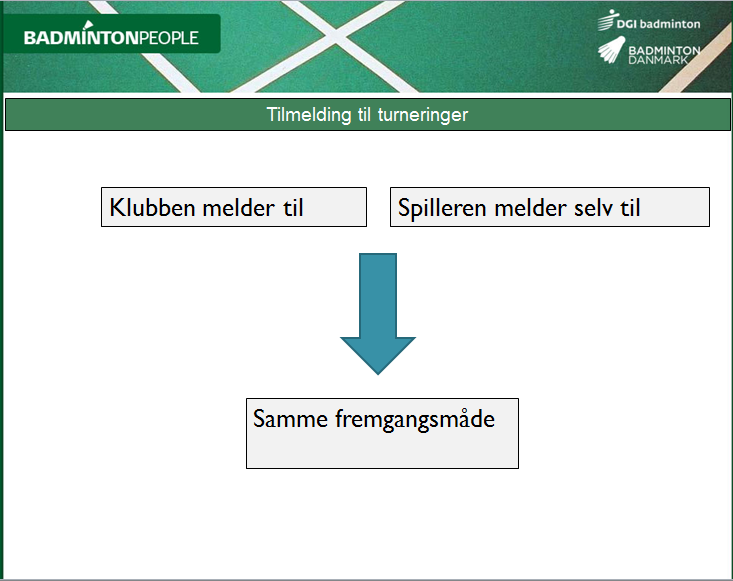 BADMINTONPEOPLE

DGI badminton

BADMINTON DANMARK

Tilmelding til turneringer

Klubben melder til

Spilleren melder selv til

Samme fremgangsmåde